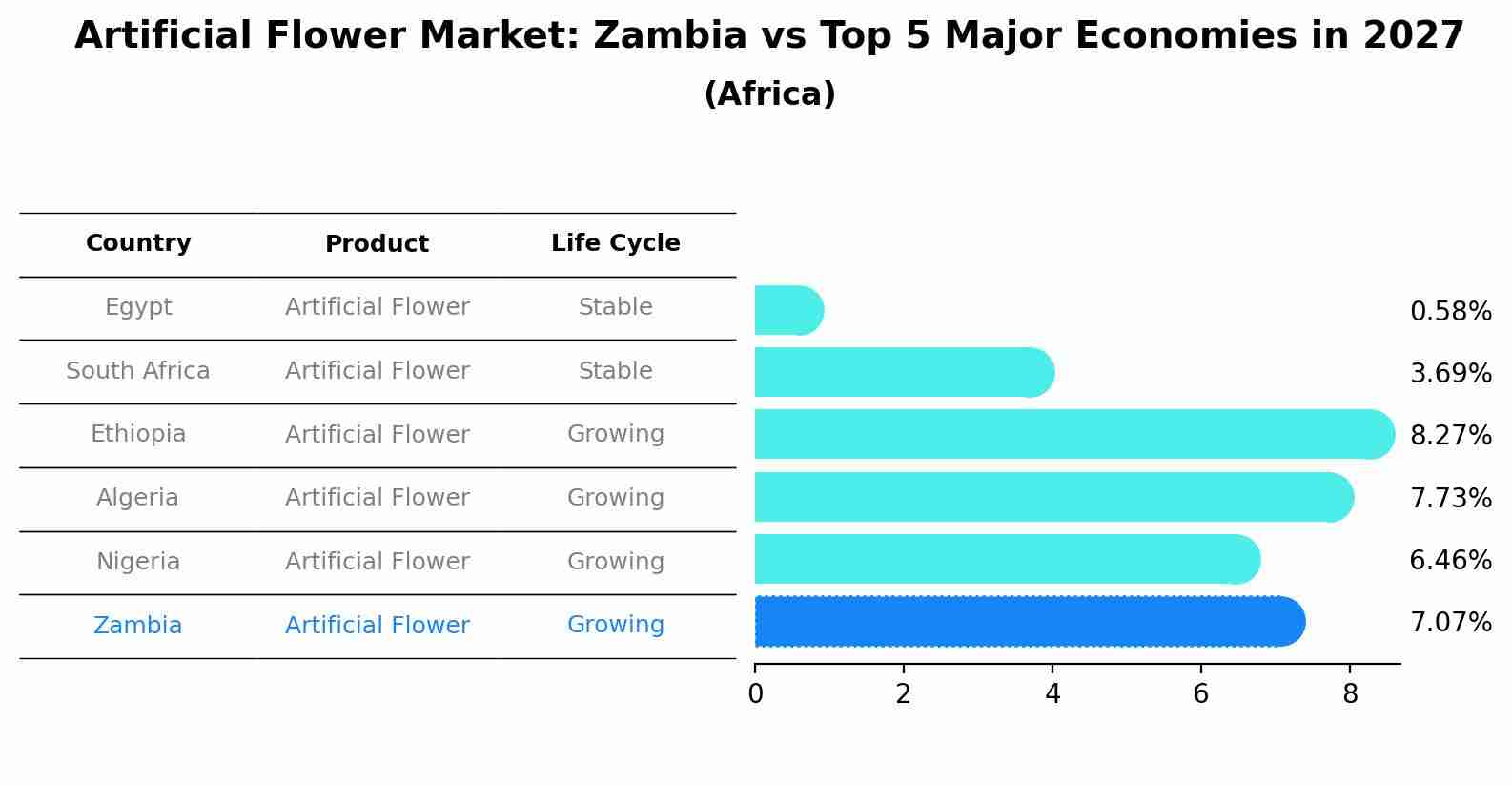 Artificial Flower Market: Zambia vs Top 5 Major Economies in 2027
(Africa)

| Country | Product | Life Cycle |
|---|---|---|
| Egypt | Artificial Flower | Stable |
| South Africa | Artificial Flower | Stable |
| Ethiopia | Artificial Flower | Growing |
| Algeria | Artificial Flower | Growing |
| Nigeria | Artificial Flower | Growing |
| Zambia | Artificial Flower | Growing |

0.58%
3.69%
8.27%
7.73%
6.46%
7.07%

0 2 4 6 8